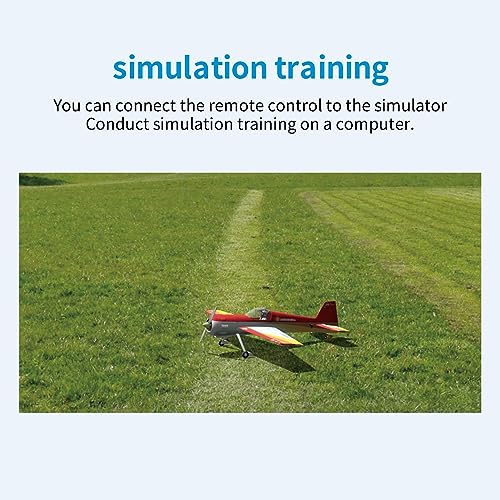 simulation training

You can connect the remote control to the simulator Conduct simulation training on a computer.